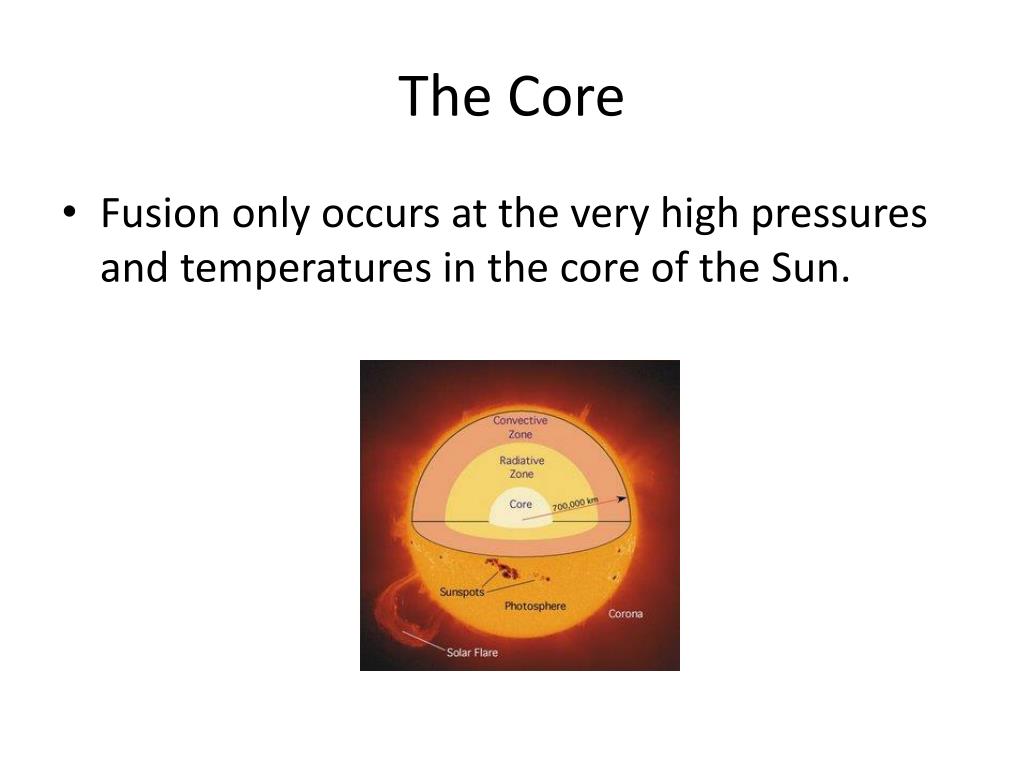 The Core

• Fusion only occurs at the very high pressures and temperatures in the core of the Sun.

Convective Zone
Radiative Zone
Core
700,000 km
Sunspots
Photosphere
Corona
Solar Flare